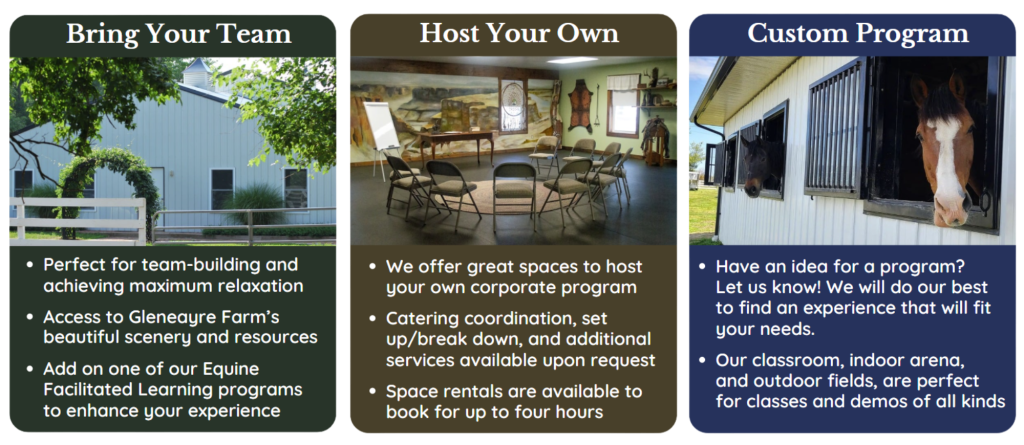 Bring Your Team

- Perfect for team-building and achieving maximum relaxation
- Access to Gleneayre Farm's beautiful scenery and resources
- Add on one of our Equine Facilitated Learning programs to enhance your experience

Host Your Own

- We offer great spaces to host your own corporate program
- Catering coordination, set up/break down, and additional services available upon request
- Space rentals are available to book for up to four hours

Custom Program

- Have an idea for a program? Let us know! We will do our best to find an experience that will fit your needs.
- Our classroom, indoor arena, and outdoor fields, are perfect for classes and demos of all kinds